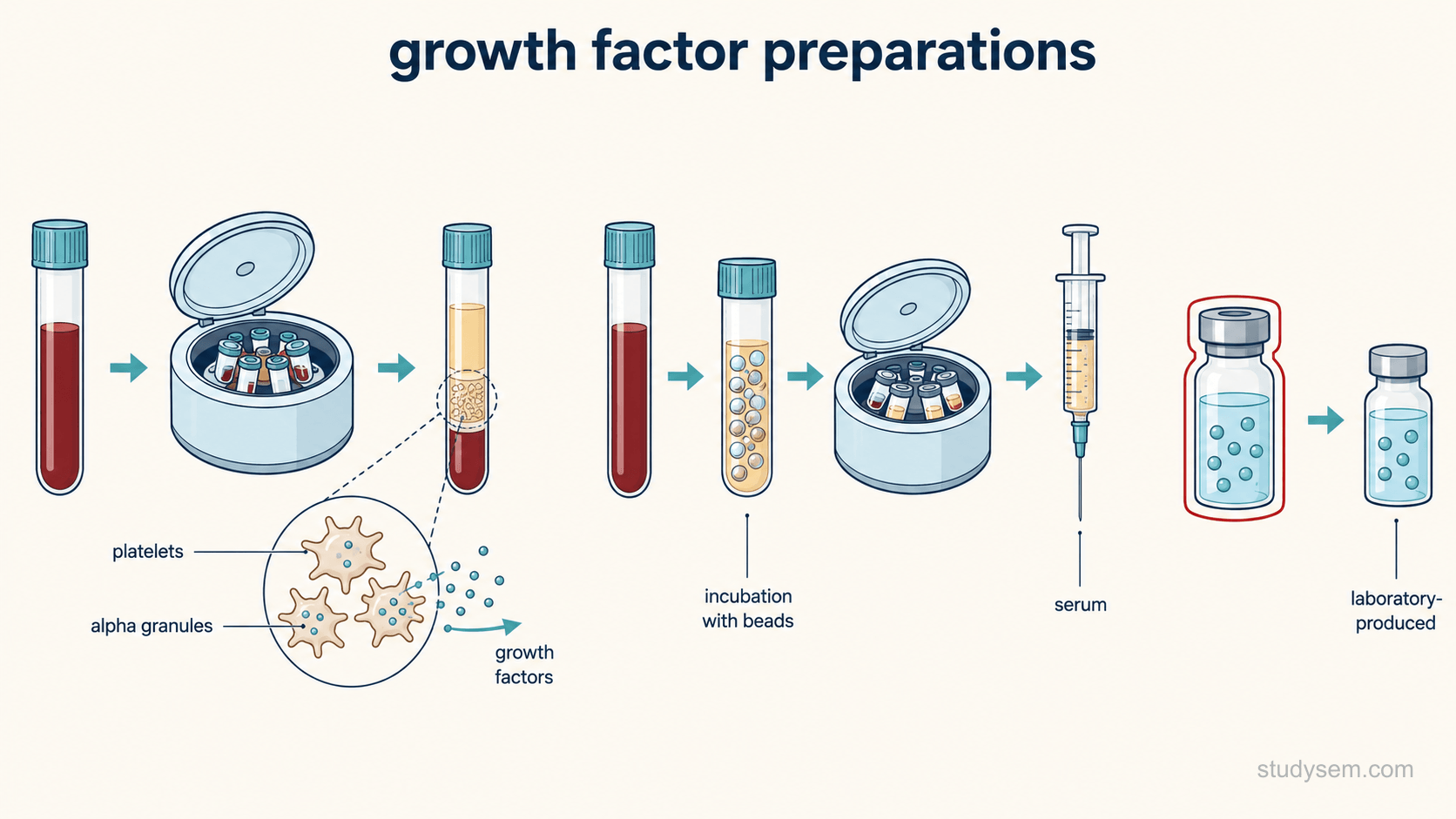 growth factor preparations

platelets

alpha granules

growth factors

incubation with beads

serum

laboratory-produced

studysem.com